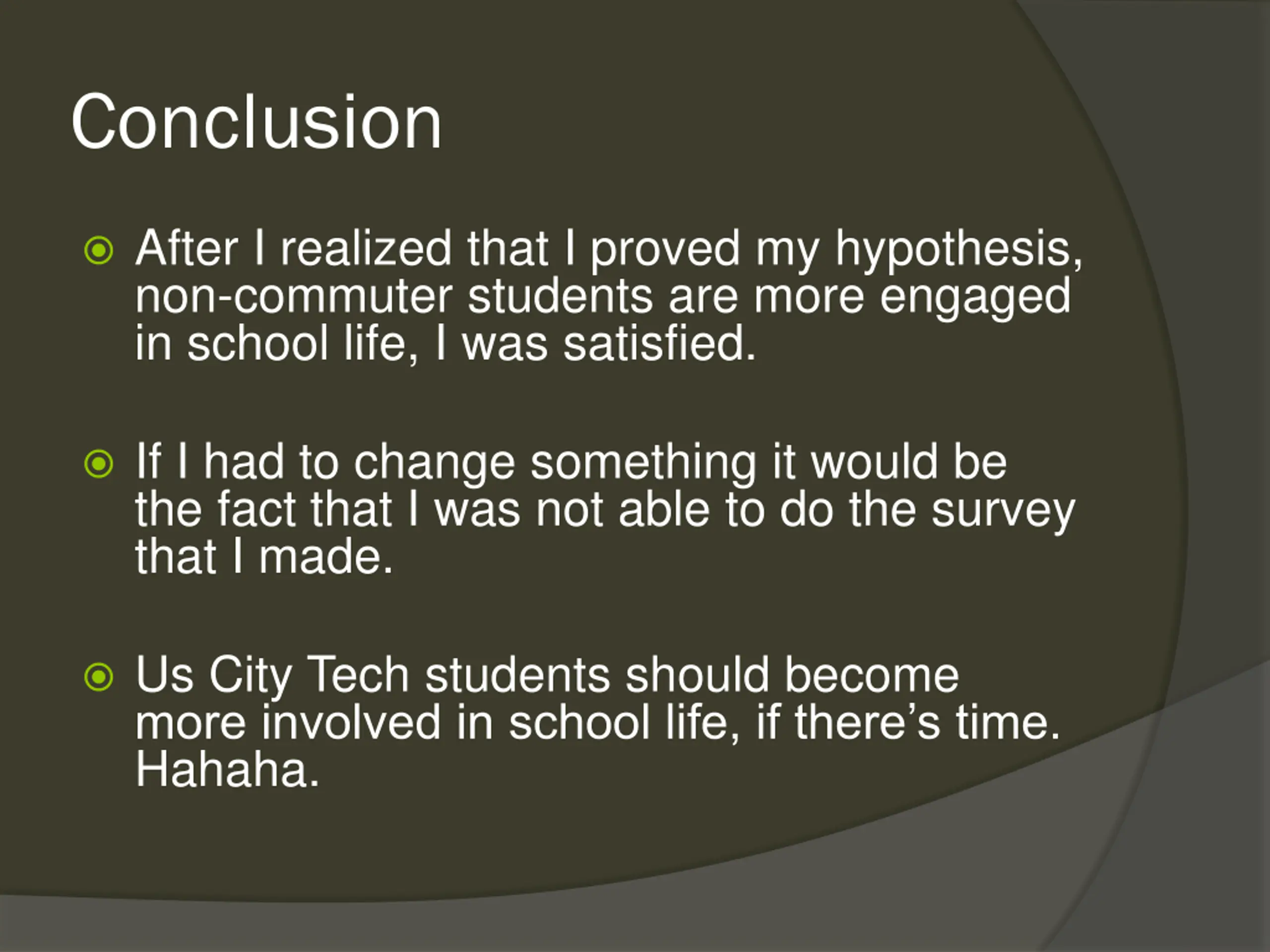 Conclusion

After I realized that I proved my hypothesis, non-commuter students are more engaged in school life, I was satisfied.

If I had to change something it would be the fact that I was not able to do the survey that I made.

Us City Tech students should become more involved in school life, if there’s time. Hahaha.